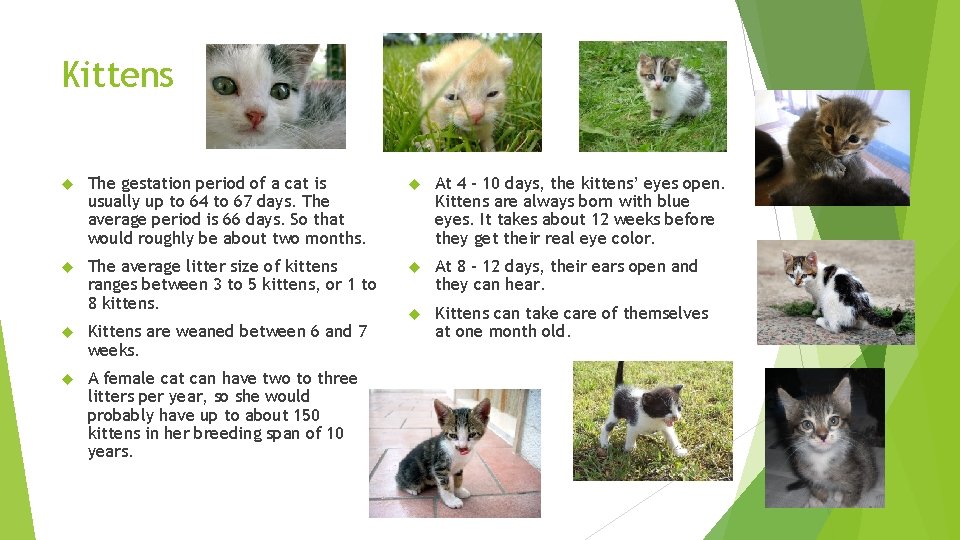 Kittens

The gestation period of a cat is usually up to 64 to 67 days. The average period is 66 days. So that would roughly be about two months.

The average litter size of kittens ranges between 3 to 5 kittens, or 1 to 8 kittens.

Kittens are weaned between 6 and 7 weeks.

A female cat can have two to three litters per year, so she would probably have up to about 150 kittens in her breeding span of 10 years.

At 4 - 10 days, the kittens' eyes open. Kittens are always born with blue eyes. It takes about 12 weeks before they get their real eye color.

At 8 - 12 days, their ears open and they can hear.

Kittens can take care of themselves at one month old.